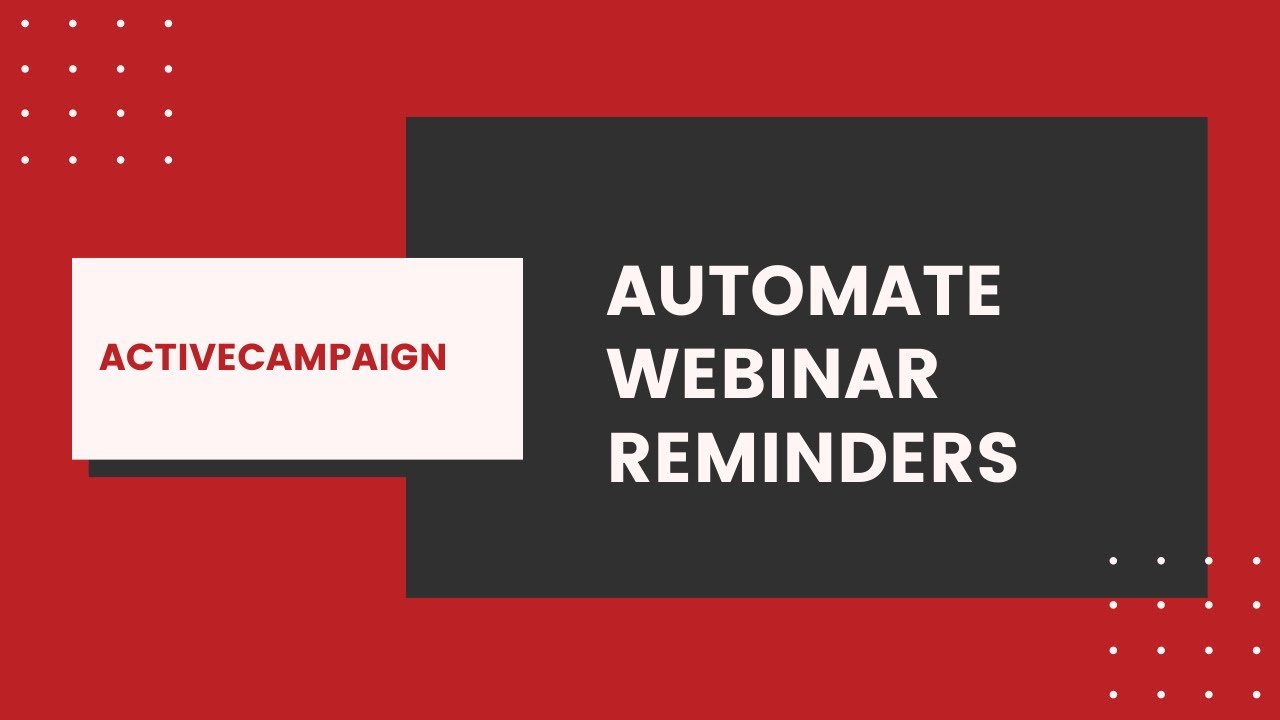 ACTIVECAMPAIGN

AUTOMATE WEBINAR REMINDERS